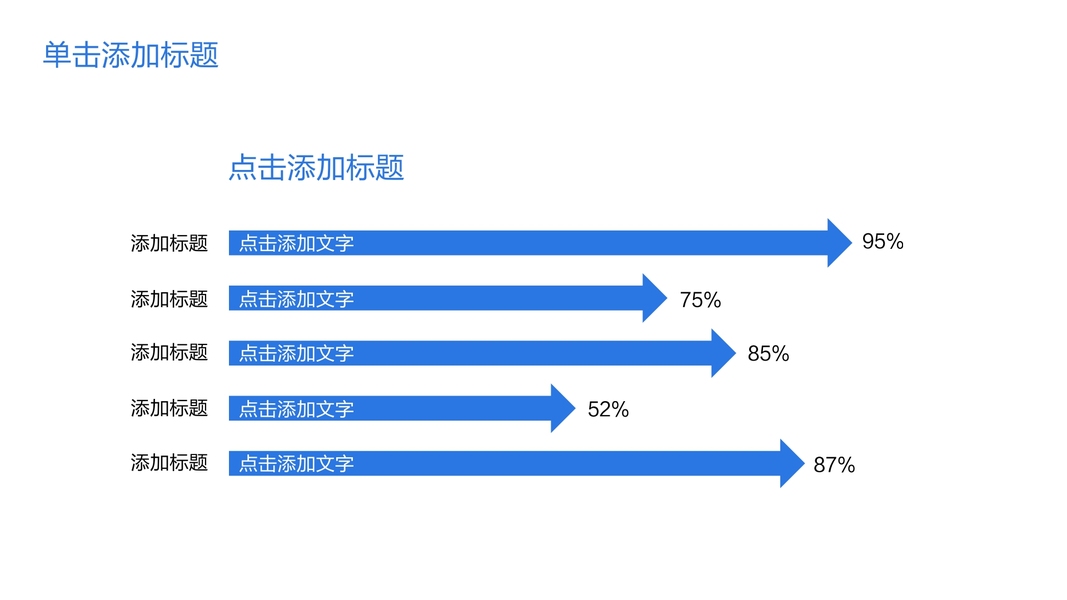 单击添加标题

点击添加标题

添加标题 点击添加文字 95%

添加标题 点击添加文字 75%

添加标题 点击添加文字 85%

添加标题 点击添加文字 52%

添加标题 点击添加文字 87%